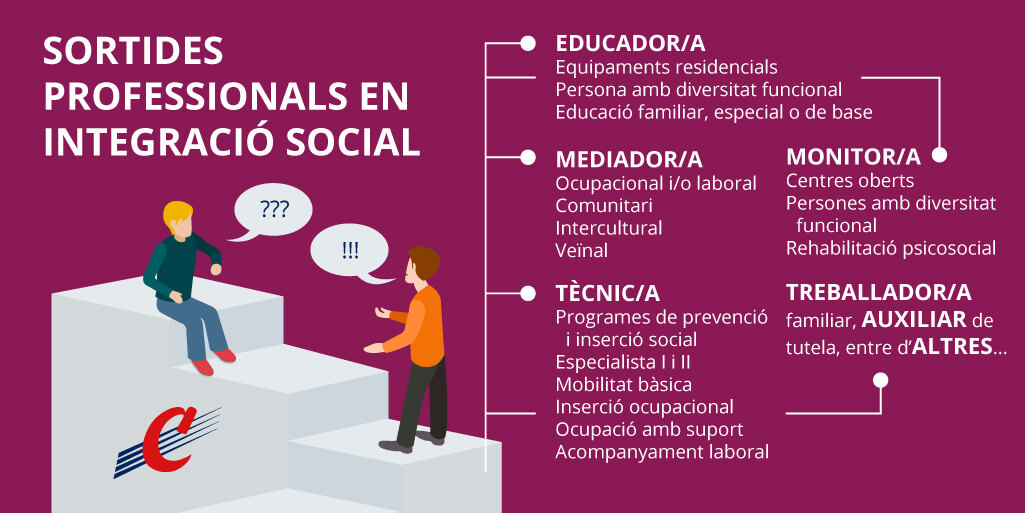 SORTIDES PROFESSIONALS EN INTEGRACIÓ SOCIAL

???

!!!

EDUCADOR/A
Equipaments residencials
Persona amb diversitat funcional
Educació familiar, especial o de base

MEDIADOR/A
Ocupacional i/o laboral
Comunitari
Intercultural
Veïnal

TÈCNIC/A
Programes de prevenció i inserció social
Especialista I i II
Mobilitat bàsica
Inserció ocupacional
Ocupació amb suport
Acompanyament laboral

MONITOR/A
Centres oberts
Persones amb diversitat funcional
Rehabilitació psicosocial

TREBALLADOR/A familiar, AUXILIAR de tutela, entre d'ALTRES...